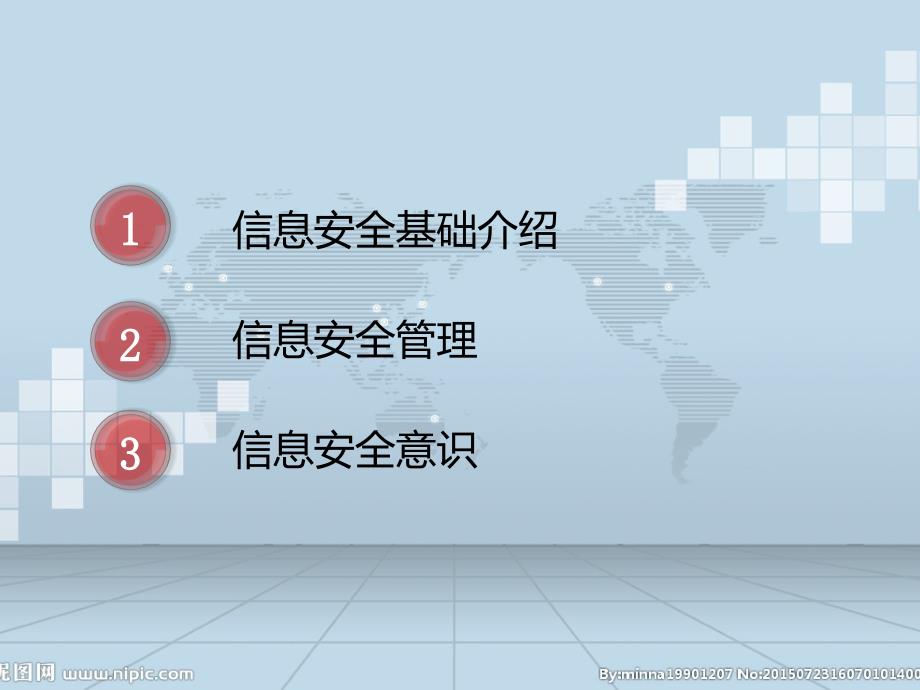 1 信息安全基础介绍

2 信息安全管理

3 信息安全意识

昵图网 www.nipic.com

By:minna19901207 No:2015072316070101400